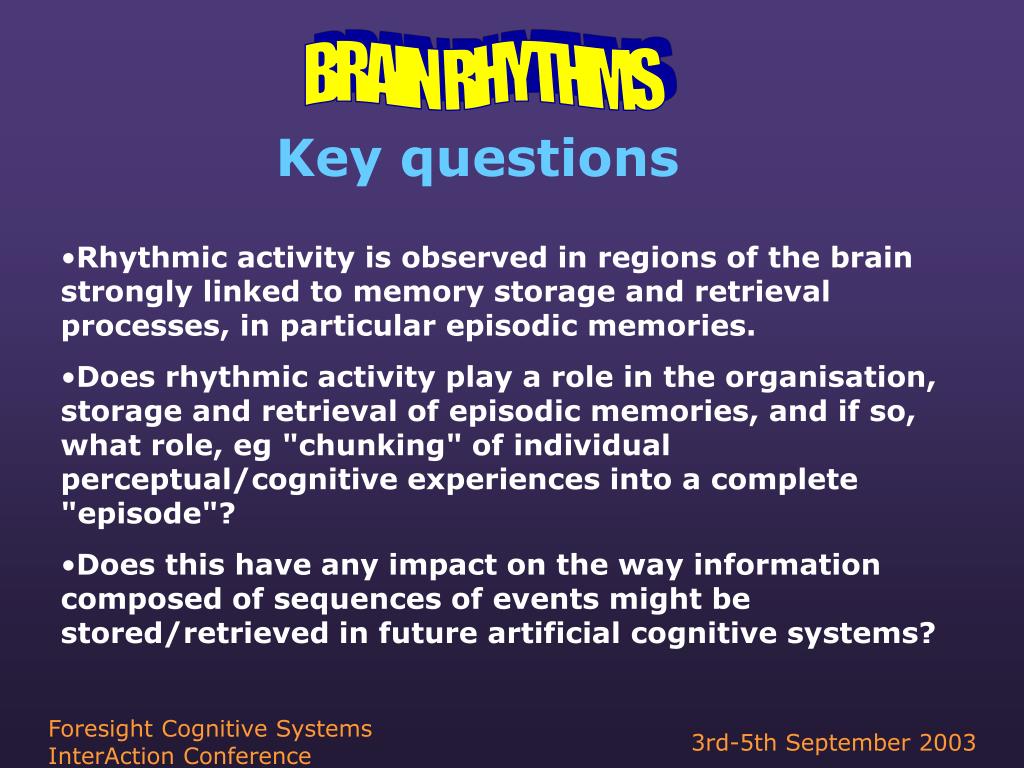 BRAIN RHYTHMS

Key questions

•Rhythmic activity is observed in regions of the brain strongly linked to memory storage and retrieval processes, in particular episodic memories.

•Does rhythmic activity play a role in the organisation, storage and retrieval of episodic memories, and if so, what role, eg "chunking" of individual perceptual/cognitive experiences into a complete "episode"?

•Does this have any impact on the way information composed of sequences of events might be stored/retrieved in future artificial cognitive systems?

Foresight Cognitive Systems InterAction Conference

3rd-5th September 2003